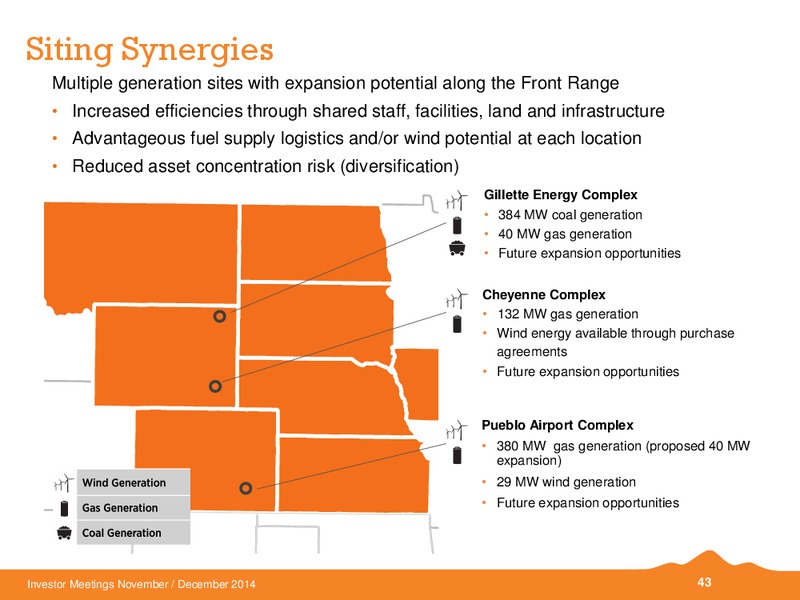 Siting Synergies

Multiple generation sites with expansion potential along the Front Range

• Increased efficiencies through shared staff, facilities, land and infrastructure
• Advantageous fuel supply logistics and/or wind potential at each location
• Reduced asset concentration risk (diversification)

Gillette Energy Complex
• 384 MW coal generation
• 40 MW gas generation
• Future expansion opportunities

Cheyenne Complex
• 132 MW gas generation
• Wind energy available through purchase agreements
• Future expansion opportunities

Pueblo Airport Complex
• 380 MW gas generation (proposed 40 MW expansion)
• 29 MW wind generation
• Future expansion opportunities

Wind Generation
Gas Generation
Coal Generation

Investor Meetings November / December 2014

43